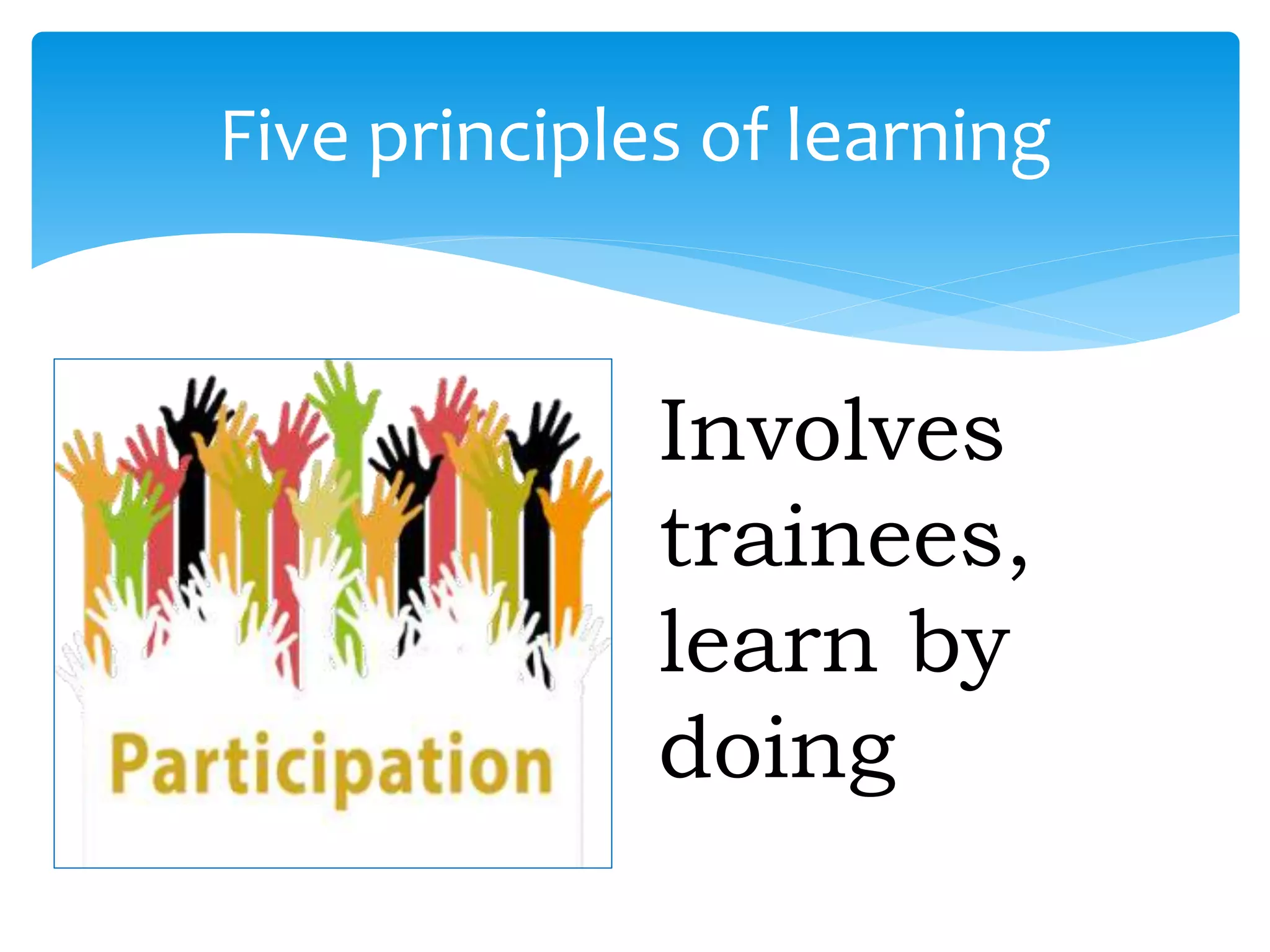 Five principles of learning

Participation

Involves trainees, learn by doing